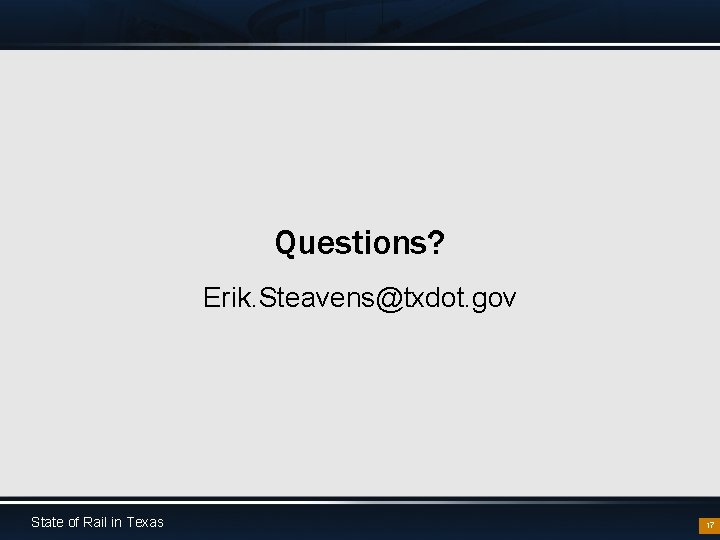 Questions?

Erik.Steavens@txdot.gov

State of Rail in Texas

17